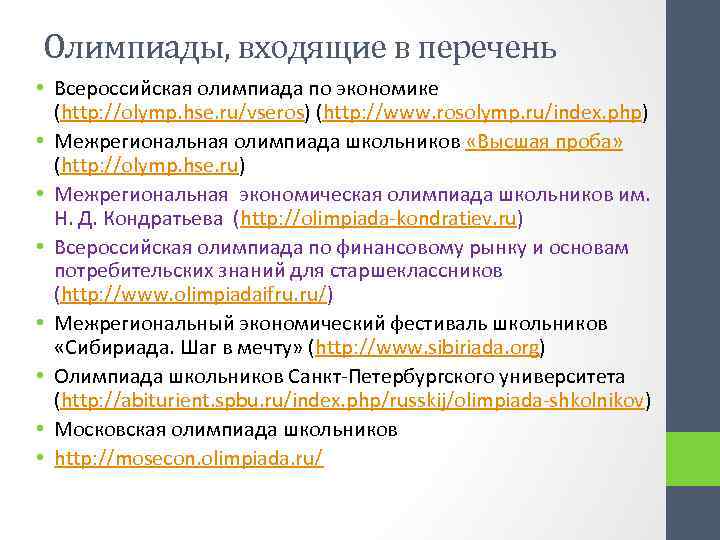 Олимпиады, входящие в перечень

• Всероссийская олимпиада по экономике (http://olymp.hse.ru/vseros) (http://www.rosolymp.ru/index.php)
• Межрегиональная олимпиада школьников «Высшая проба» (http://olymp.hse.ru)
• Межрегиональная экономическая олимпиада школьников им. Н. Д. Кондратьева (http://olimpiada-kondratiev.ru)
• Всероссийская олимпиада по финансовому рынку и основам потребительских знаний для старшеклассников (http://www.olimpiadaifru.ru/)
• Межрегиональный экономический фестиваль школьников «Сибириада. Шаг в мечту» (http://www.sibiriada.org)
• Олимпиада школьников Санкт-Петербургского университета (http://abiturient.spbu.ru/index.php/russkij/olimpiada-shkolnikov)
• Московская олимпиада школьников
• http://mosecon.olimpiada.ru/